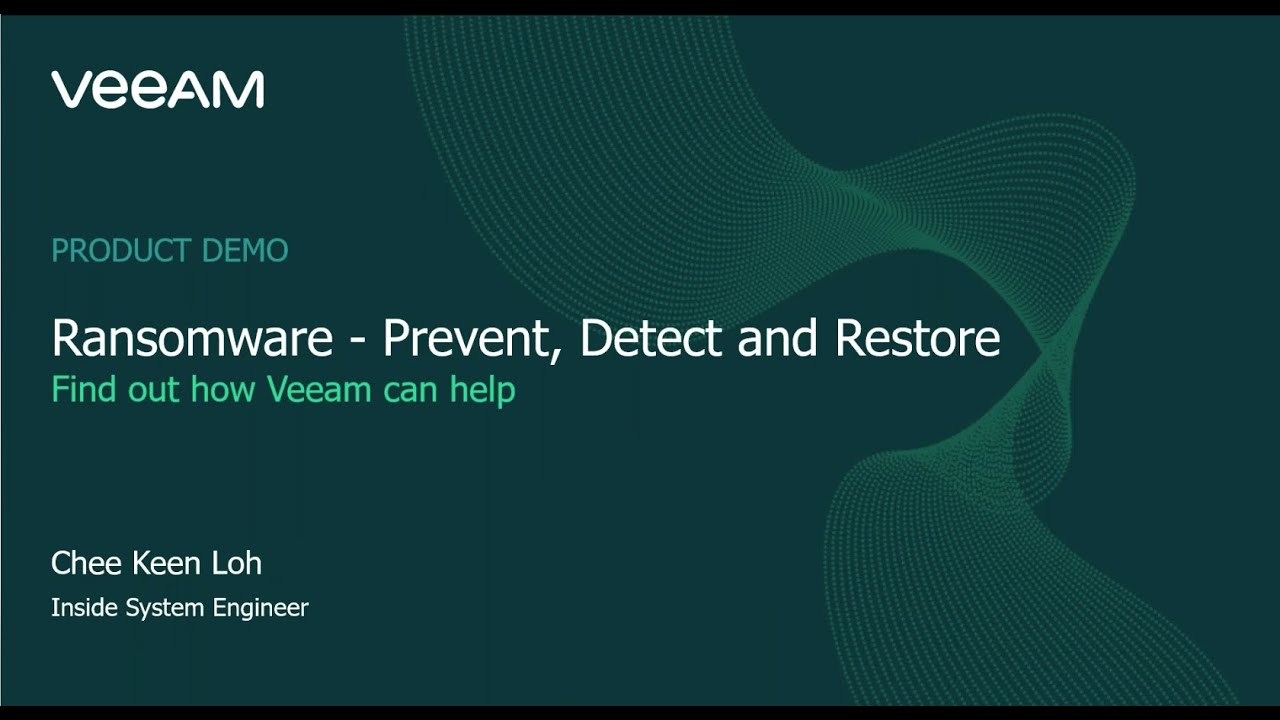 VEEAM

PRODUCT DEMO

Ransomware - Prevent, Detect and Restore
Find out how Veeam can help

Chee Keen Loh
Inside System Engineer